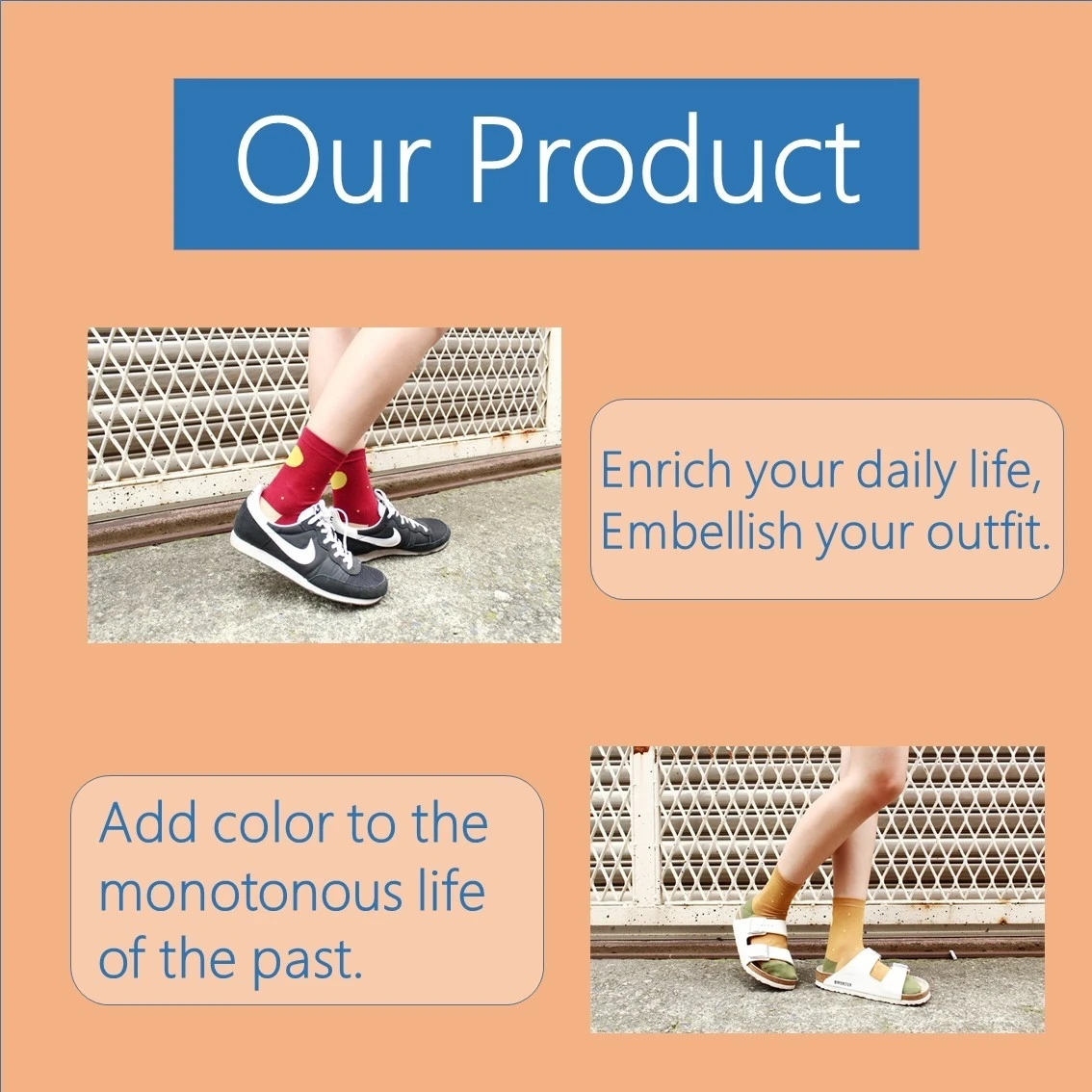 Our Product

Enrich your daily life, Embellish your outfit.

Add color to the monotonous life of the past.